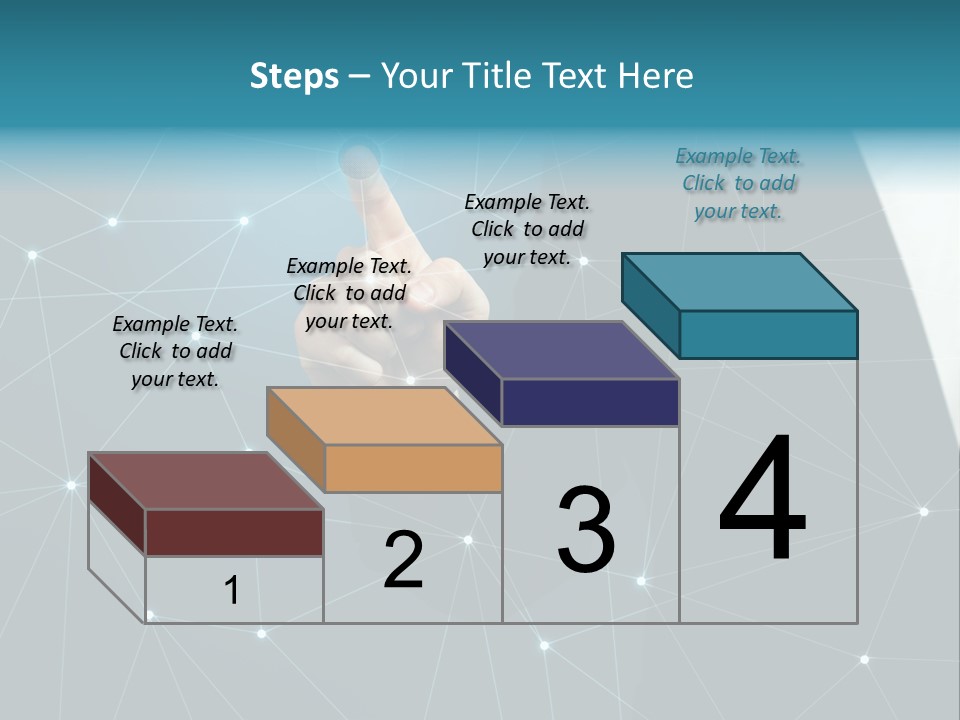 Steps – Your Title Text Here

Example Text. Click to add your text.

Example Text. Click to add your text.

Example Text. Click to add your text.

Example Text. Click to add your text.

1

2

3

4